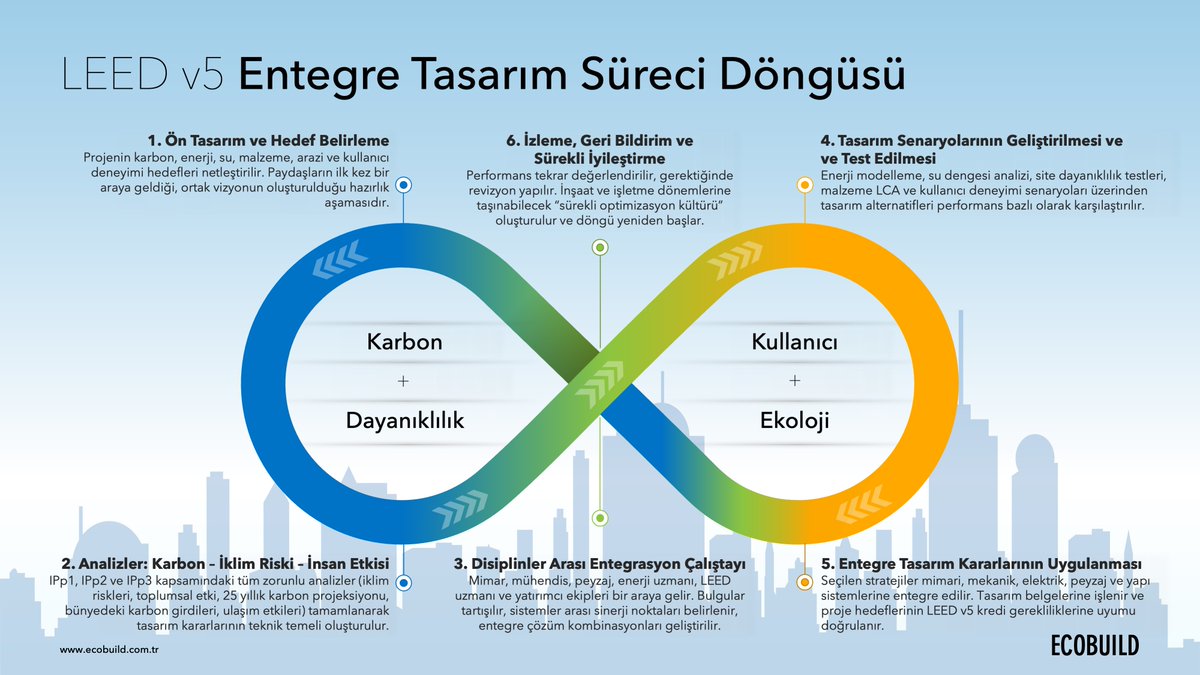 LEED v5 Entegre Tasarım Süreci Döngüsü

1. Ön Tasarım ve Hedef Belirleme
Projenin karbon, enerji, su, malzeme, arazi ve kullanıcı deneyimi hedefleri netleştirilir. Paydaşların ilk kez bir araya geldiği, ortak vizyonun oluşturulduğu hazırlık aşamasıdır.

6. İzleme, Geri Bildirim ve Sürekli İyileştirme
Performans tekrar değerlendirilir, gerektiğinde revizyon yapılır. İnşaat ve işletme dönemlerine taşınabilecek "sürekli optimizasyon kültürü" oluşturulur ve döngü yeniden başlar.

4. Tasarım Senaryolarının Geliştirilmesi ve ve Test Edilmesi
Enerji modelleme, su dengesi analizi, site dayanıklılık testleri, malzeme LCA ve kullanıcı deneyimi senaryoları üzerinden tasarım alternatifleri performans bazlı olarak karşılaştırılır.

Karbon
+
Dayanıklılık

Kullanıcı
+
Ekoloji

2. Analizler: Karbon – İklim Riski – İnsan Etkisi
IPp1, IPp2 ve IPp3 kapsamındaki tüm zorunlu analizler (iklim riskleri, toplumsal etki, 25 yıllık karbon projeksiyonu, bünyedeki karbon girdileri, ulaşım etkileri) tamamlanarak tasarım kararlarının teknik temeli oluşturulur.

3. Disiplinler Arası Entegrasyon Çalıştayı
Mimar, mühendis, peyzaj, enerji uzmanı, LEED uzmanı ve yatırımcı ekipleri bir araya gelir. Bulgular tartışılır, sistemler arası sinerji noktaları belirlenir, entegre çözüm kombinasyonları geliştirilir.

5. Entegre Tasarım Kararlarının Uygulanması
Seçilen stratejiler mimari, mekanik, elektrik, peyzaj ve yapı sistemlerine entegre edilir. Tasarım belgelerine işlenir ve proje hedeflerinin LEED v5 kredi gerekliliklerine uyumu doğrulanır.

www.ecobuild.com.tr

ECOBUILD